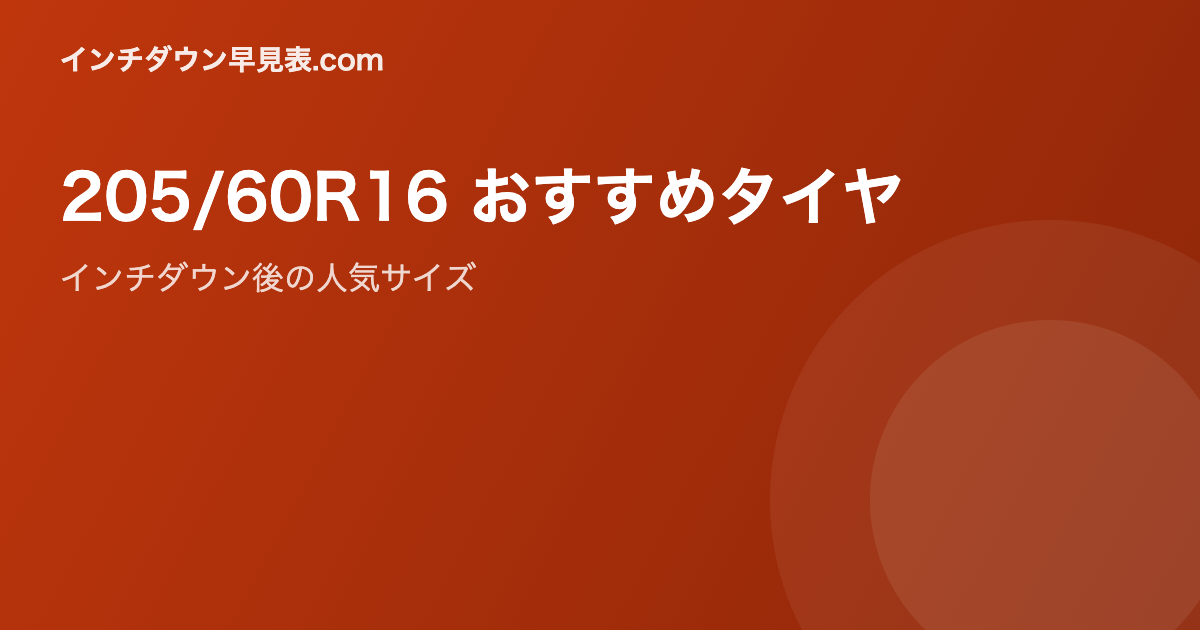 インチダウン早見表.com

205/60R16 おすすめタイヤ

インチダウン後の人気サイズ